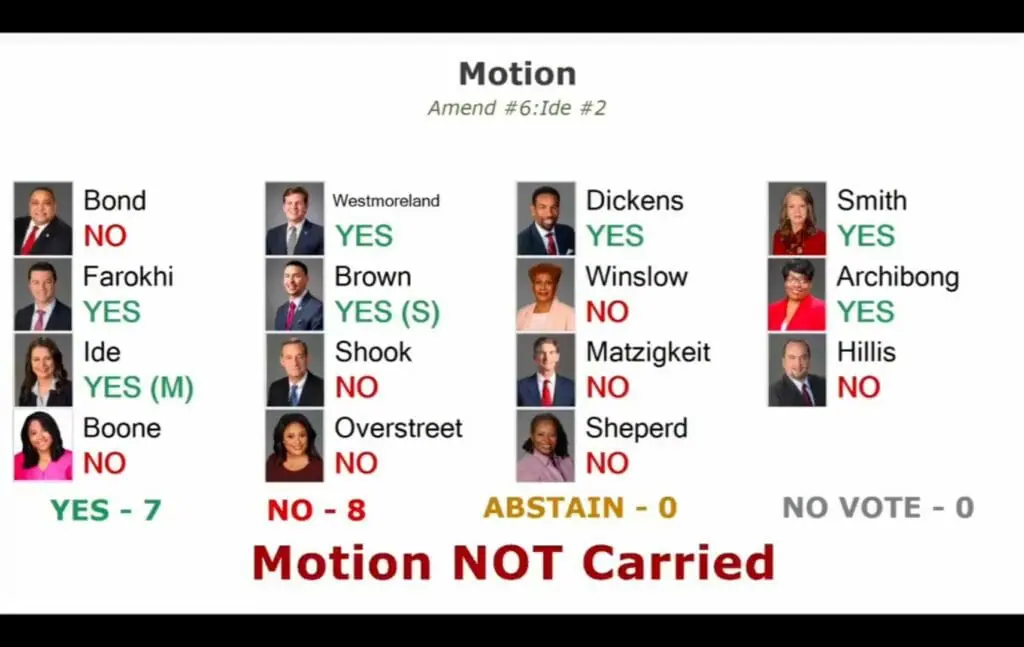 Motion
Amend #6:Ide #2

Bond
NO

Farokhi
YES

Ide
YES (M)

Boone
NO

Westmoreland
YES

Brown
YES (S)

Shook
NO

Overstreet
NO

Dickens
YES

Winslow
NO

Matzigkeit
NO

Sheperd
NO

Smith
YES

Archibong
YES

Hillis
NO

YES - 7
NO - 8
ABSTAIN - 0
NO VOTE - 0

Motion NOT Carried